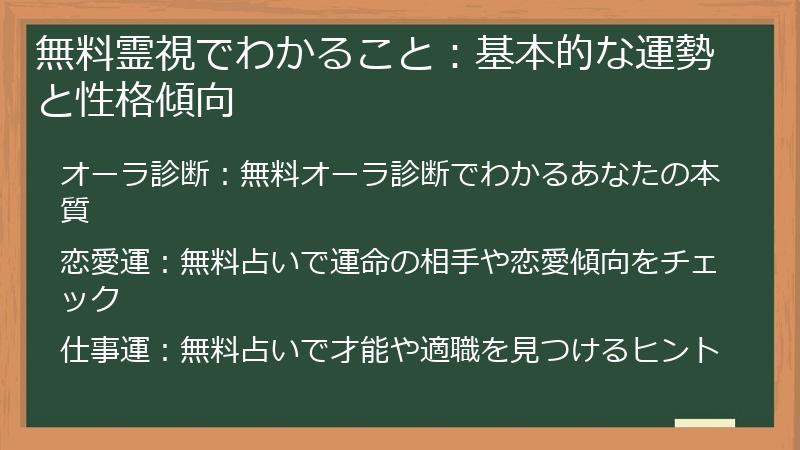 無料霊視でわかること：基本的な運勢と性格傾向

オーラ診断：無料オーラ診断でわかるあなたの本質

恋愛運：無料占いで運命の相手や恋愛傾向をチェック

仕事運：無料占いで才能や適職を見つけるヒント